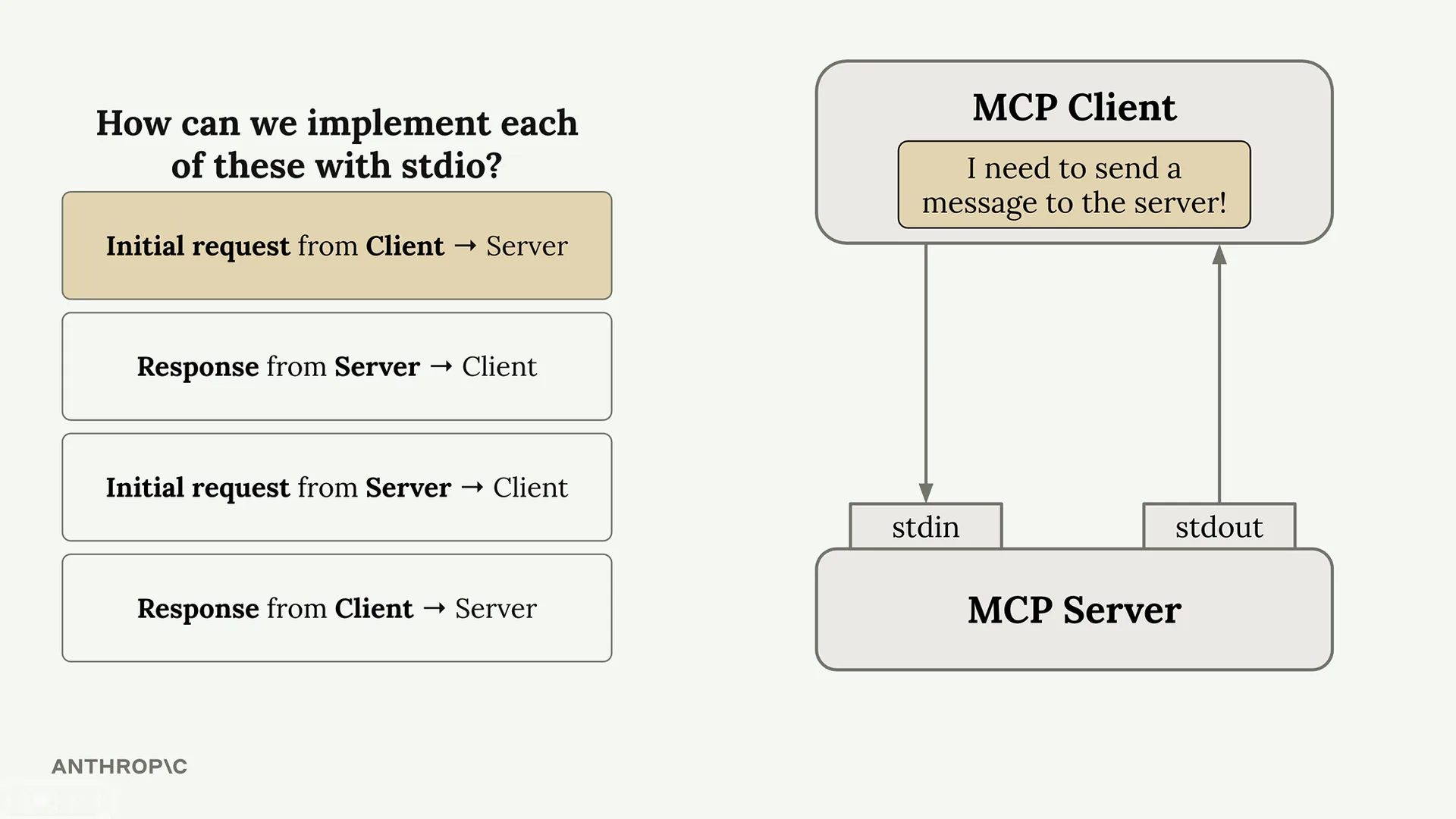 How can we implement each of these with stdio?

Initial request from Client → Server

Response from Server → Client

Initial request from Server → Client

Response from Client → Server

MCP Client

I need to send a message to the server!

stdin

stdout

MCP Server

ANTHROP\C